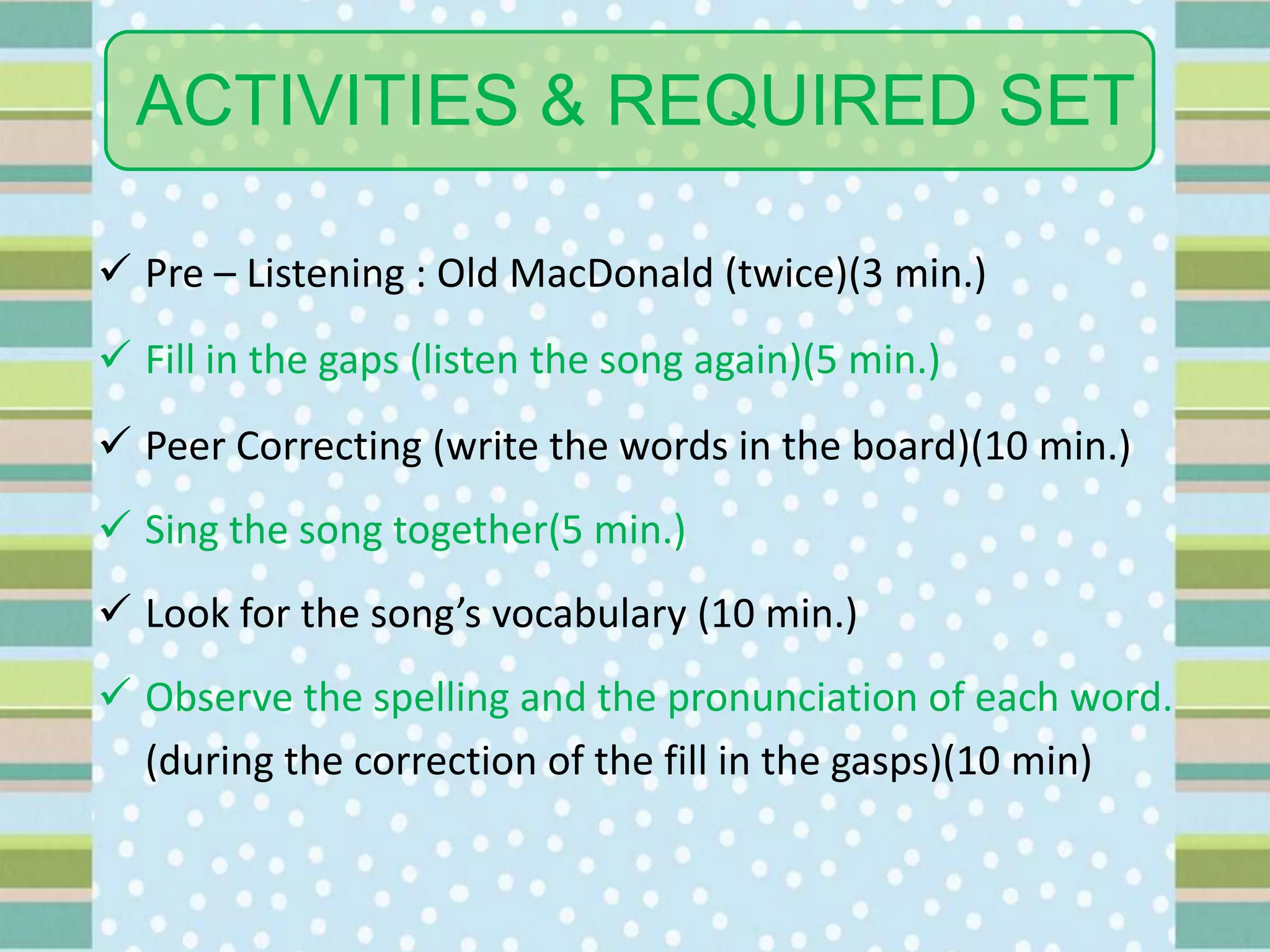 ACTIVITIES & REQUIRED SET

✓ Pre – Listening : Old MacDonald (twice)(3 min.)

✓ Fill in the gaps (listen the song again)(5 min.)

✓ Peer Correcting (write the words in the board)(10 min.)

✓ Sing the song together(5 min.)

✓ Look for the song's vocabulary (10 min.)

✓ Observe the spelling and the pronunciation of each word. (during the correction of the fill in the gasps)(10 min)